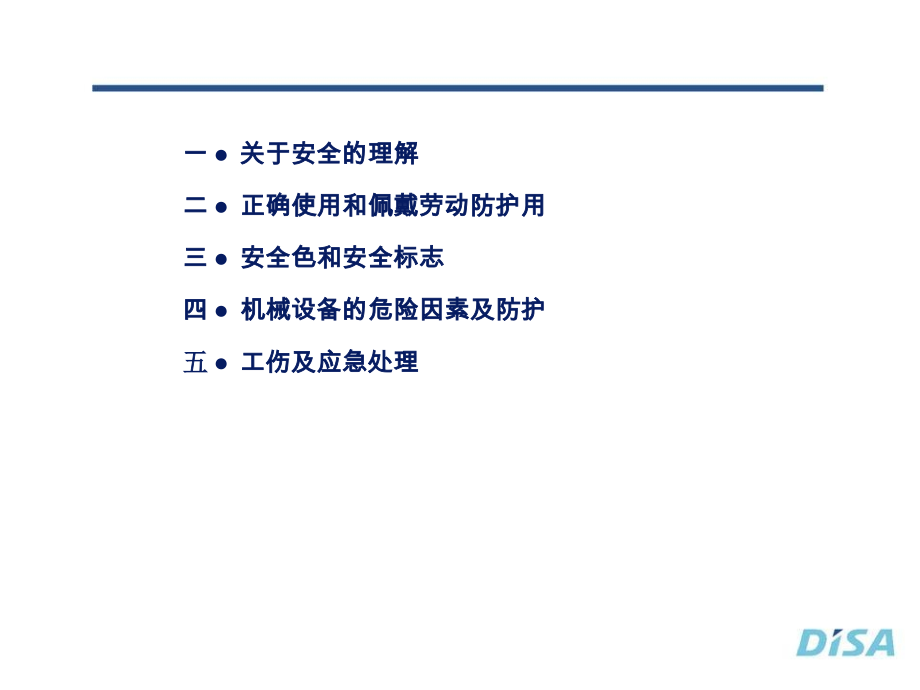 一 ● 关于安全的理解

二 ● 正确使用和佩戴劳动防护用

三 ● 安全色和安全标志

四 ● 机械设备的危险因素及防护

五 ● 工伤及应急处理

DISA